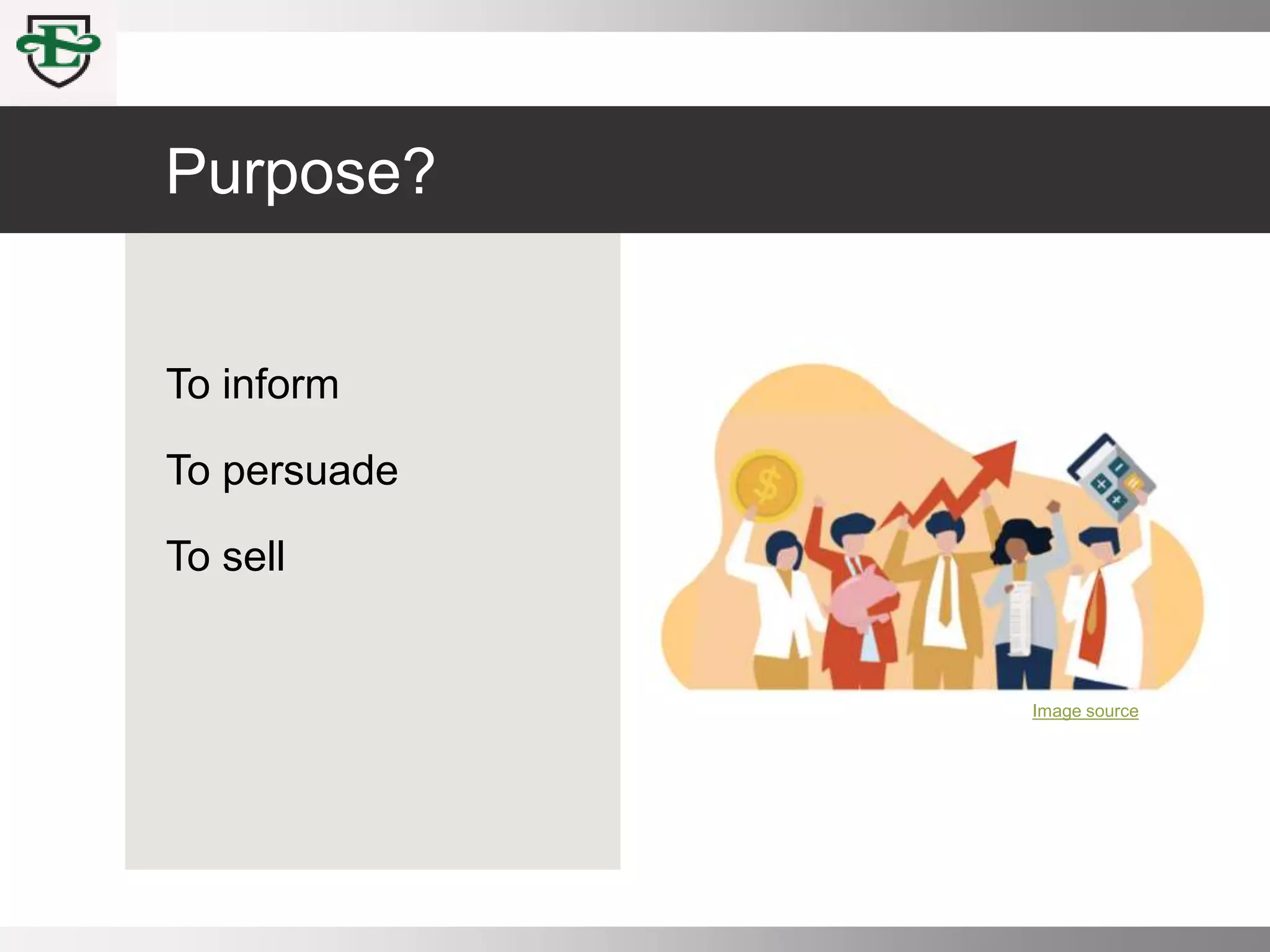 E

Purpose?

To inform

To persuade

To sell

$

Image source